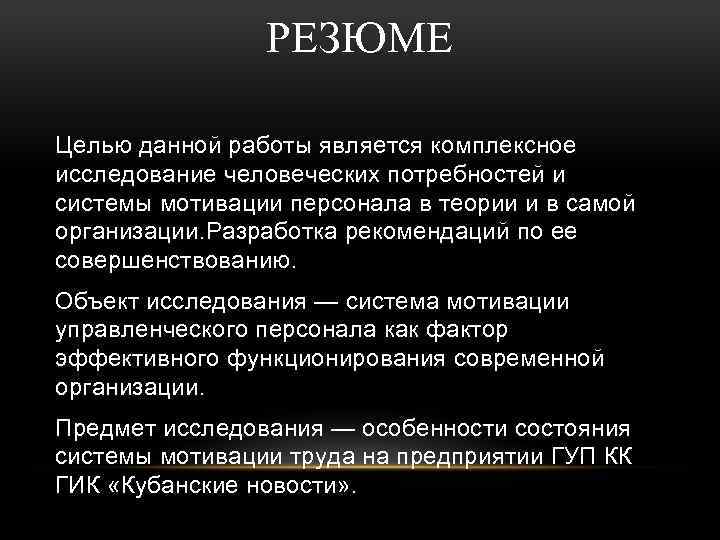 РЕЗЮМЕ

Целью данной работы является комплексное исследование человеческих потребностей и системы мотивации персонала в теории и в самой организации.Разработка рекомендаций по ее совершенствованию.

Объект исследования — система мотивации управленческого персонала как фактор эффективного функционирования современной организации.

Предмет исследования — особенности состояния системы мотивации труда на предприятии ГУП КК ГИК «Кубанские новости».